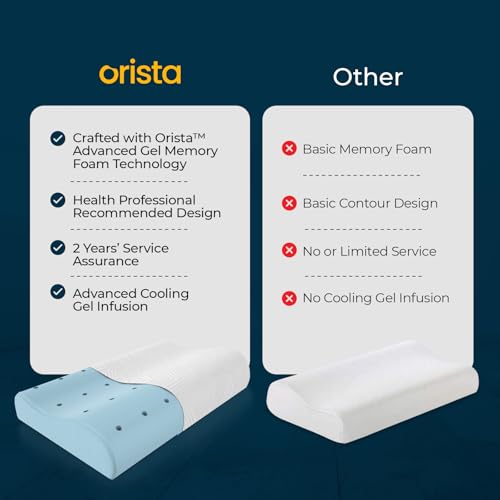 orista

Crafted with Orista™ Advanced Gel Memory Foam Technology

Health Professional Recommended Design

2 Years' Service Assurance

Advanced Cooling Gel Infusion

Other

Basic Memory Foam

Basic Contour Design

No or Limited Service

No Cooling Gel Infusion